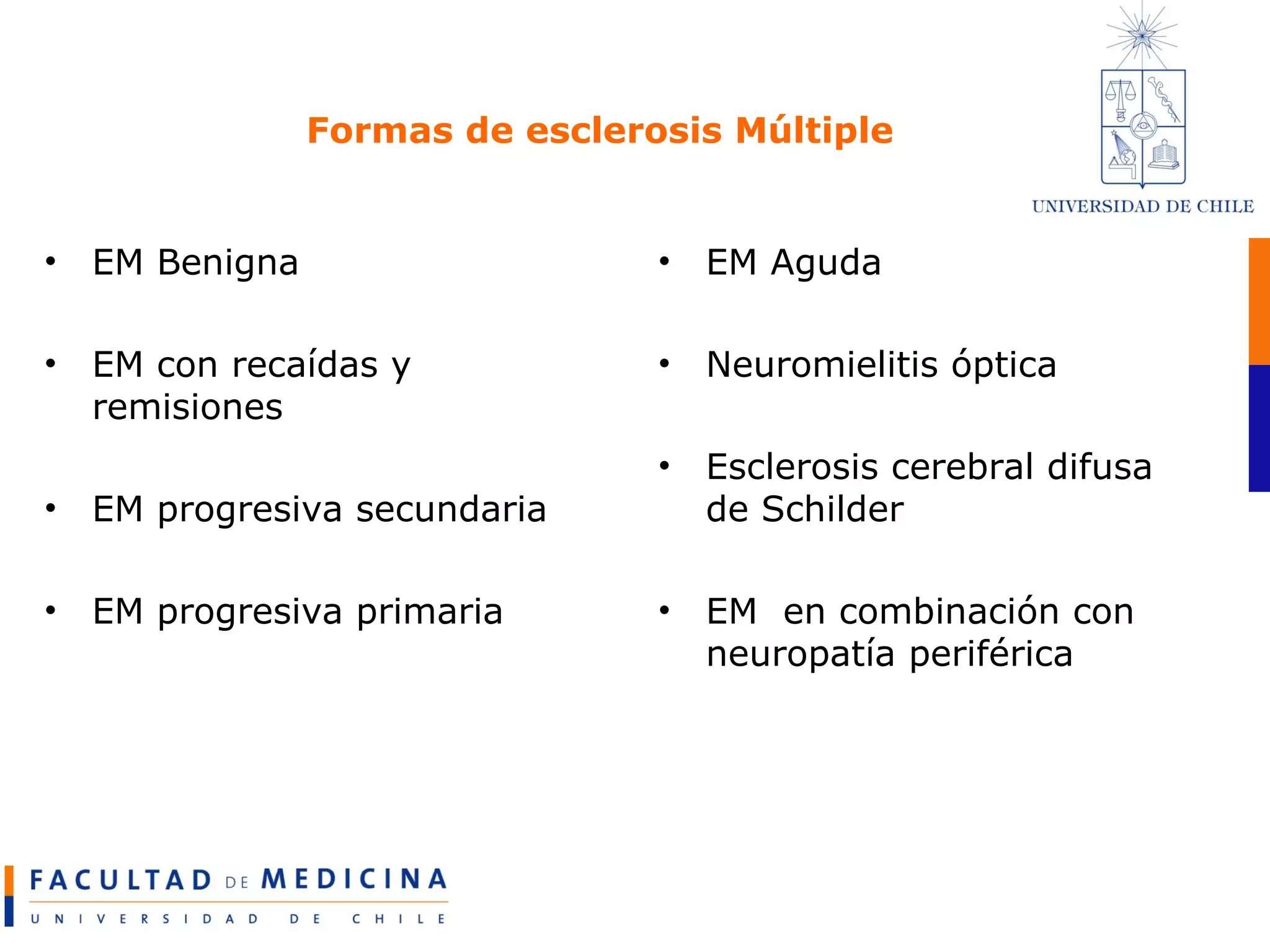 Formas de esclerosis Múltiple

UNIVERSIDAD DE CHILE

• EM Benigna

• EM con recaídas y remisiones

• EM progresiva secundaria

• EM progresiva primaria

• EM Aguda

• Neuromielitis óptica

• Esclerosis cerebral difusa de Schilder

• EM en combinación con neuropatía periférica

FACULTAD DE MEDICINA
UNIVERSIDAD DE CHILE